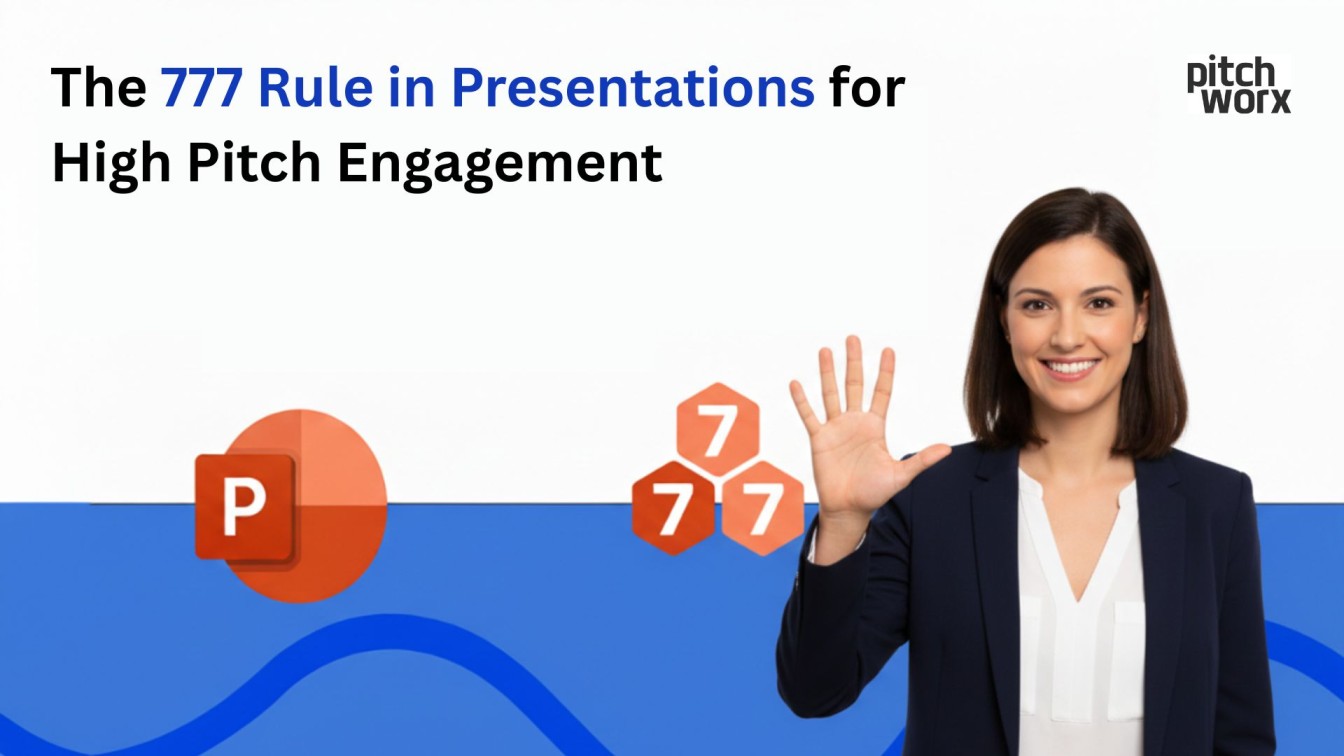 The 777 Rule in Presentations for High Pitch Engagement

pitch worx

P

7
7 7